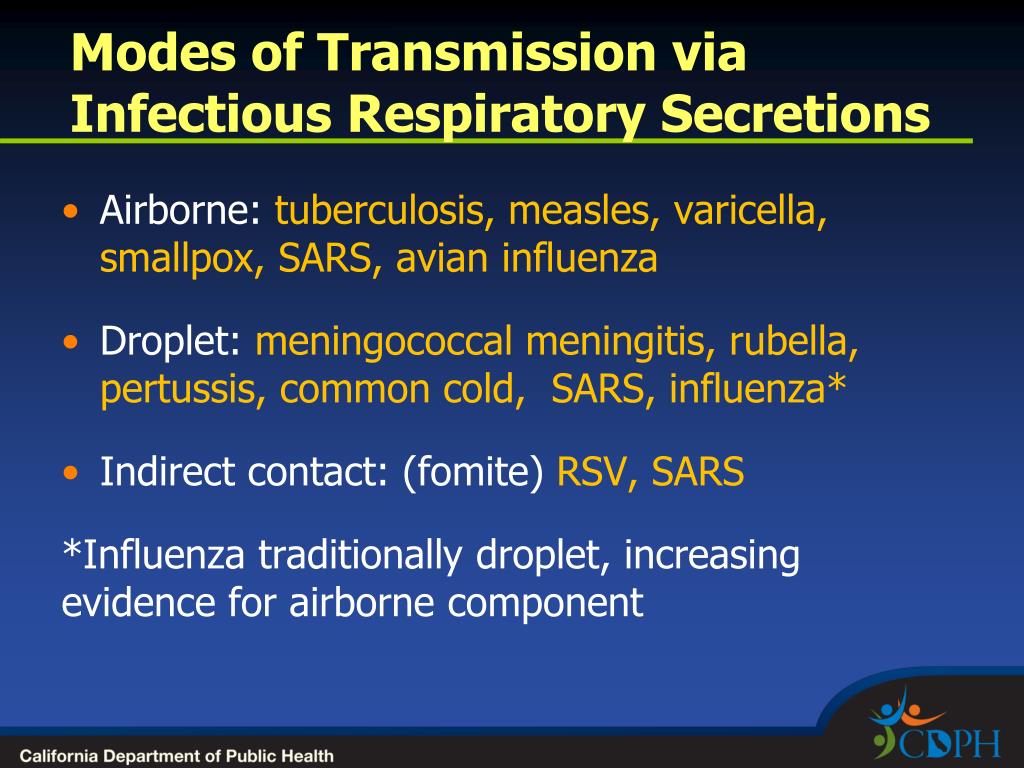 Modes of Transmission via Infectious Respiratory Secretions

• Airborne: tuberculosis, measles, varicella, smallpox, SARS, avian influenza

• Droplet: meningococcal meningitis, rubella, pertussis, common cold, SARS, influenza*

• Indirect contact: (fomite) RSV, SARS

*Influenza traditionally droplet, increasing evidence for airborne component

California Department of Public Health

CDPH